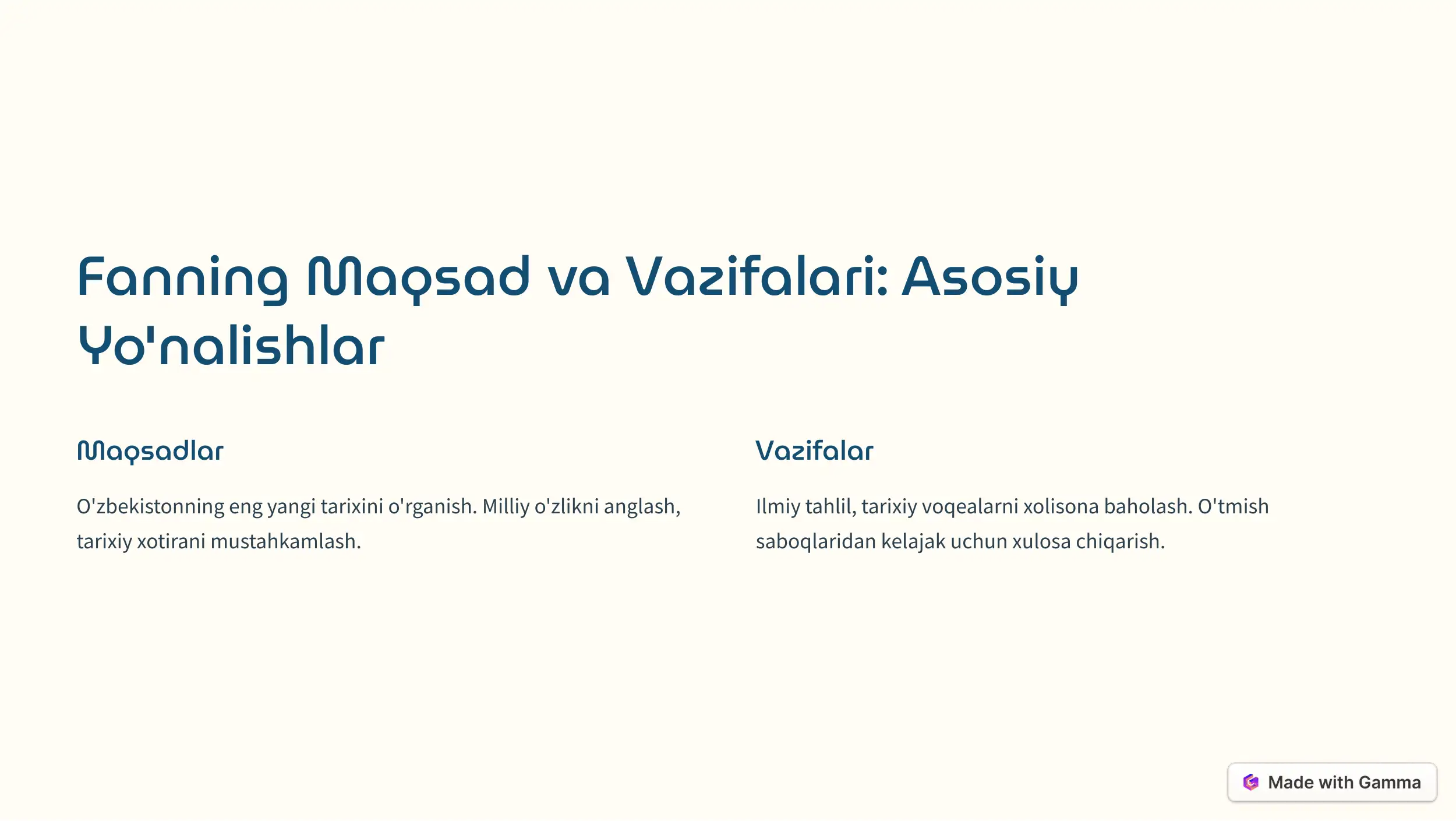 Fanning Maqsad va Vazifalari: Asosiy Yo'nalishlar

Maqsadlar

O'zbekistonning eng yangi tarixini o'rganish. Milliy o'zlikni anglash, tarixiy xotirani mustahkamlash.

Vazifalar

Ilmiy tahlil, tarixiy voqealarni xolisona baholash. O'tmish saboqlaridan kelajak uchun xulosa chiqarish.

Made with Gamma